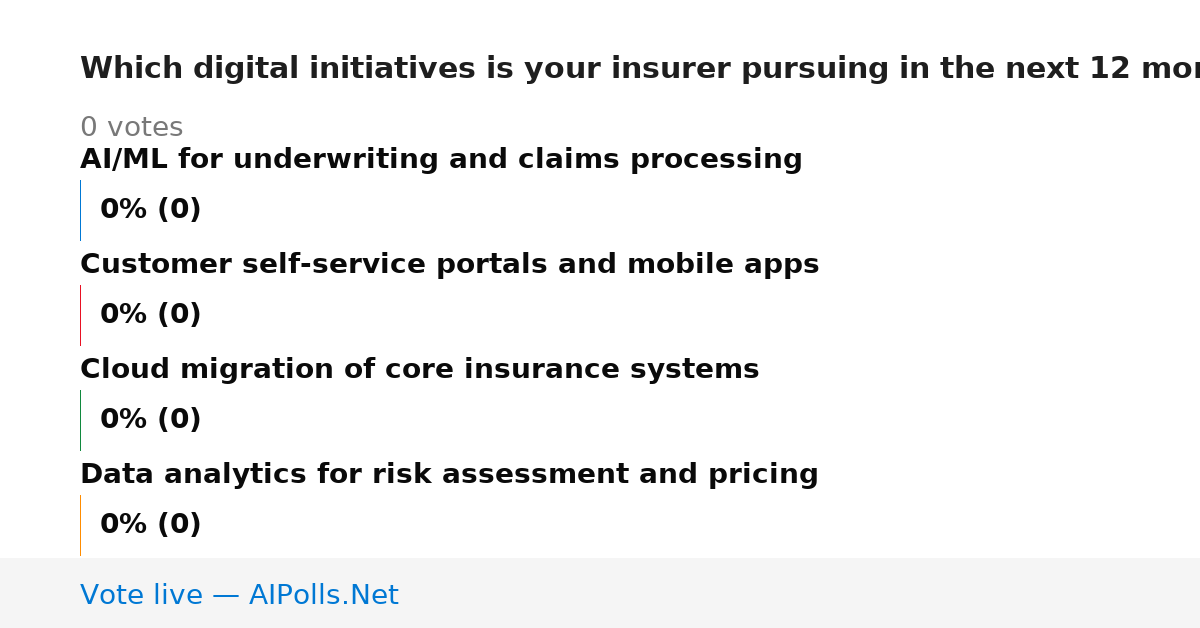 Which digital initiatives is your insurer pursuing in the next 12 mon

0 votes

AI/ML for underwriting and claims processing

0% (0)

Customer self-service portals and mobile apps

0% (0)

Cloud migration of core insurance systems

0% (0)

Data analytics for risk assessment and pricing

0% (0)

Vote live — AIPolls.Net